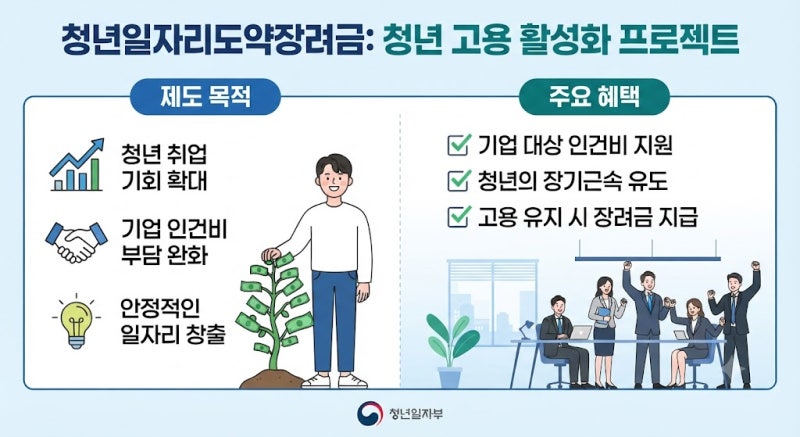 청년일자리도약장려금: 청년 고용 활성화 프로젝트

제도 목적

청년 취업 기회 확대

기업 인건비 부담 완화

안정적인 일자리 창출

주요 혜택

기업 대상 인건비 지원

청년의 장기근속 유도

고용 유지 시 장려금 지급

청년일자부